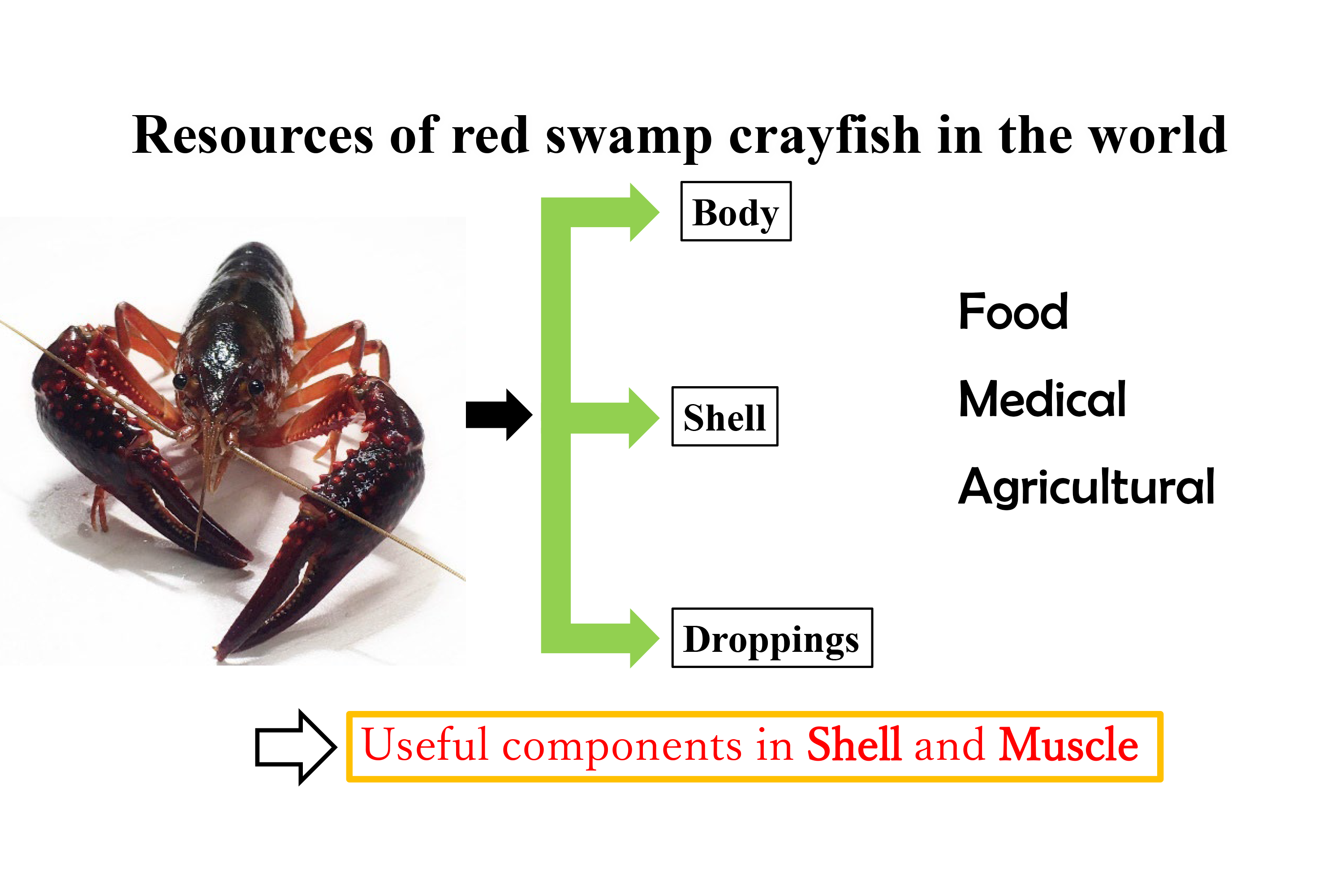 Resources of red swamp crayfish in the world

Body

Shell

Droppings

Food

Medical

Agricultural

Useful components in Shell and Muscle